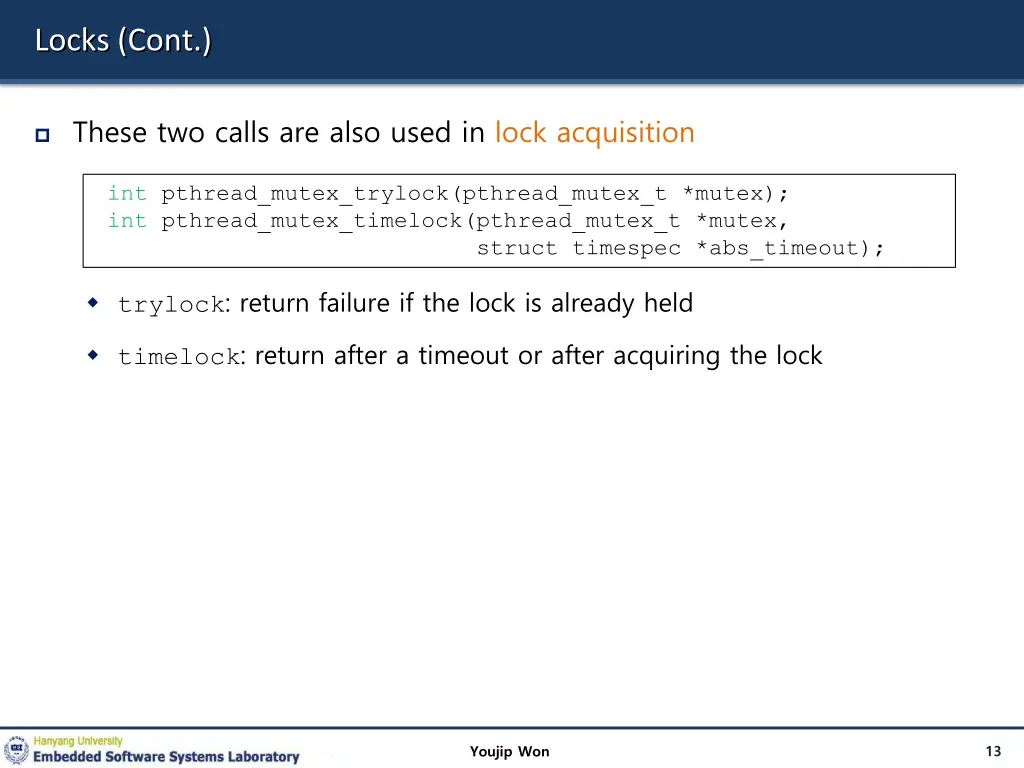 Locks (Cont.)

These two calls are also used in lock acquisition

int pthread_mutex_trylock(pthread_mutex_t *mutex);
int pthread_mutex_timelock(pthread_mutex_t *mutex,
struct timespec *abs_timeout);

trylock: return failure if the lock is already held

timelock: return after a timeout or after acquiring the lock

Hanyang University
Embedded Software Systems Laboratory

Youjip Won

13